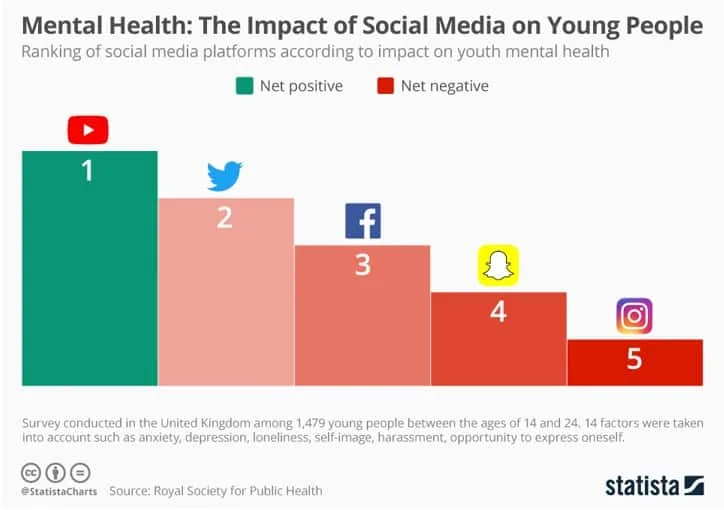 Mental Health: The Impact of Social Media on Young People
Ranking of social media platforms according to impact on youth mental health

Net positive Net negative

1
2
3
4
5

Survey conducted in the United Kingdom among 1,479 young people between the ages of 14 and 24. 14 factors were taken into account such as anxiety, depression, loneliness, self-image, harassment, opportunity to express oneself.

@StatistaCharts Source: Royal Society for Public Health

statista